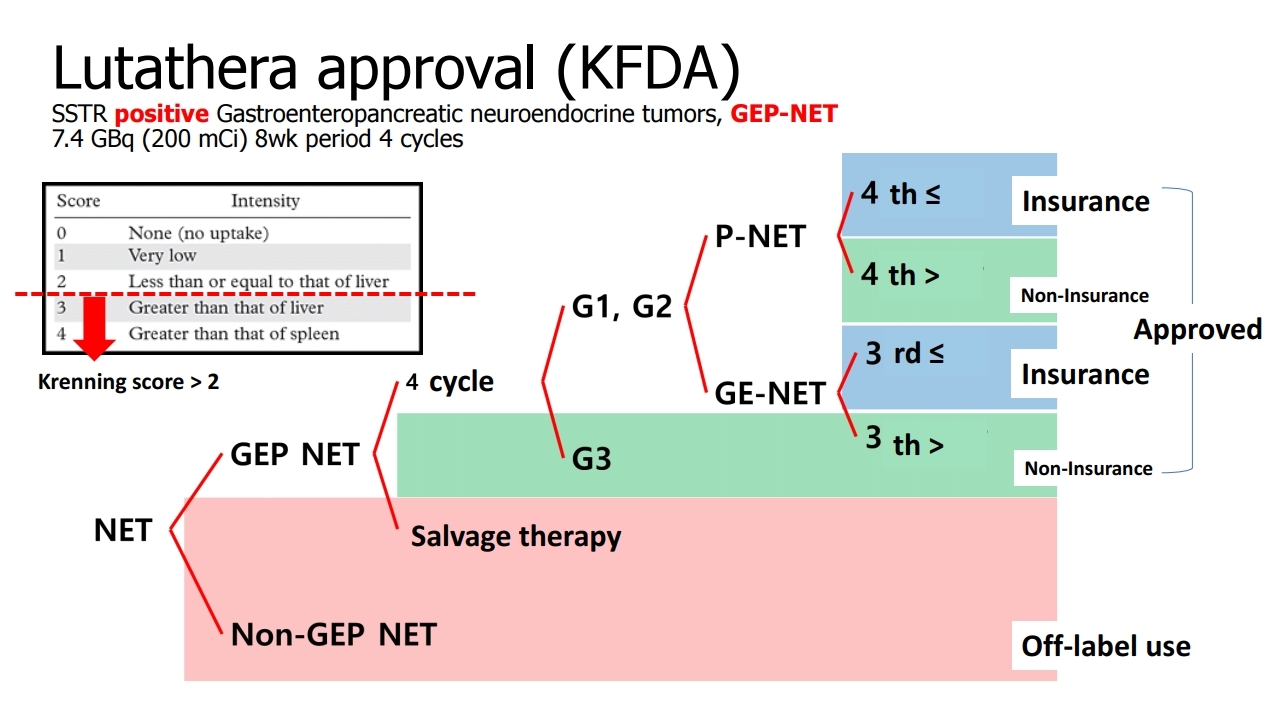 Lutathera approval (KFDA)
SSTR positive Gastroenteropancreatic neuroendocrine tumors, GEP-NET
7.4 GBq (200 mCi) 8wk period 4 cycles

| Score | Intensity |
|---|---|
| 0 | None (no uptake) |
| 1 | Very low |
| 2 | Less than or equal to that of liver |
| 3 | Greater than that of liver |
| 4 | Greater than that of spleen |

Krenning score > 2

NET

GEP NET

Non-GEP NET

4 cycle

Salvage therapy

G1, G2

G3

P-NET

GE-NET

4 th ≤

4 th >

3 rd ≤

3 th >

Insurance

Non-Insurance

Insurance

Non-Insurance

Approved

Off-label use